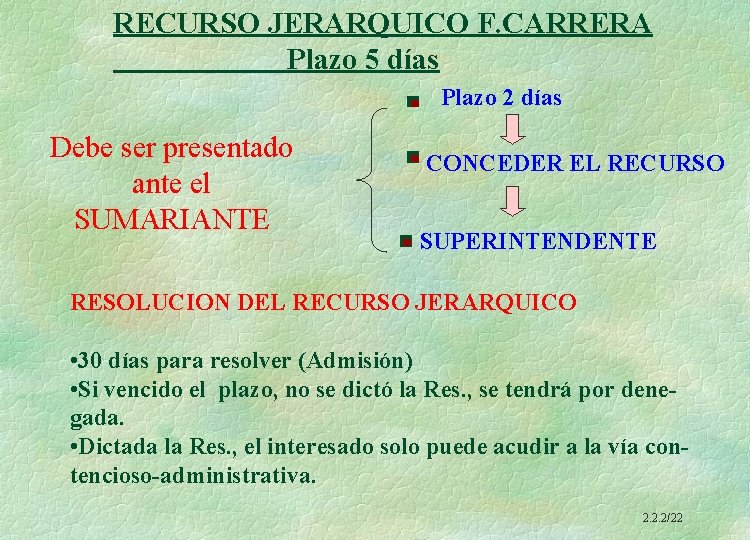 RECURSO JERARQUICO F.CARRERA
Plazo 5 días

Debe ser presentado ante el SUMARIANTE

Plazo 2 días

CONCEDER EL RECURSO

SUPERINTENDENTE

RESOLUCION DEL RECURSO JERARQUICO

•30 días para resolver (Admisión)
•Si vencido el plazo, no se dictó la Res., se tendrá por denegada.
•Dictada la Res., el interesado solo puede acudir a la vía contencioso-administrativa.

2.2.2/22